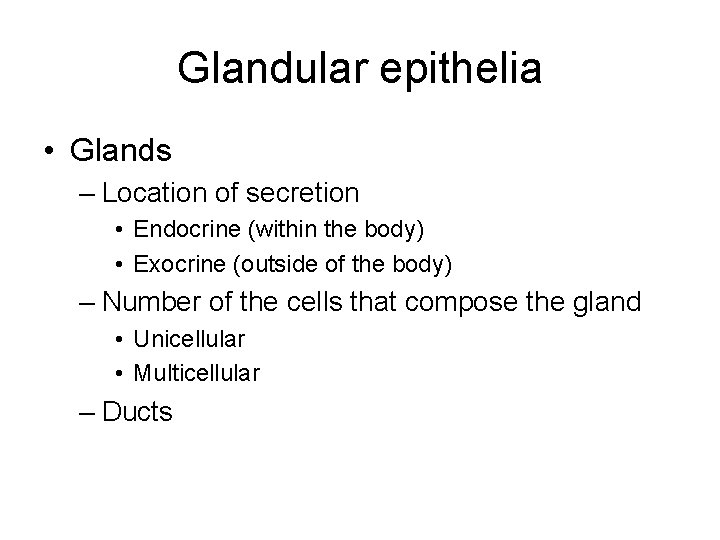 Glandular epithelia

• Glands
  – Location of secretion
    • Endocrine (within the body)
    • Exocrine (outside of the body)
  – Number of the cells that compose the gland
    • Unicellular
    • Multicellular
  – Ducts